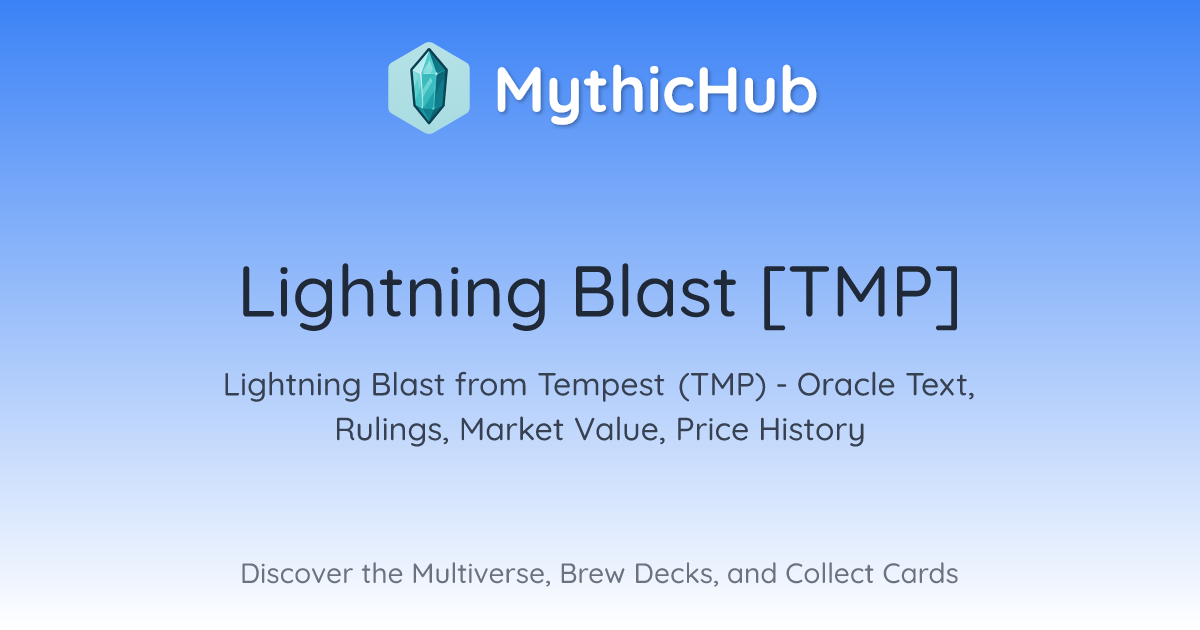 MythicHub

Lightning Blast [TMP]

Lightning Blast from Tempest (TMP) - Oracle Text, Rulings, Market Value, Price History

Discover the Multiverse, Brew Decks, and Collect Cards